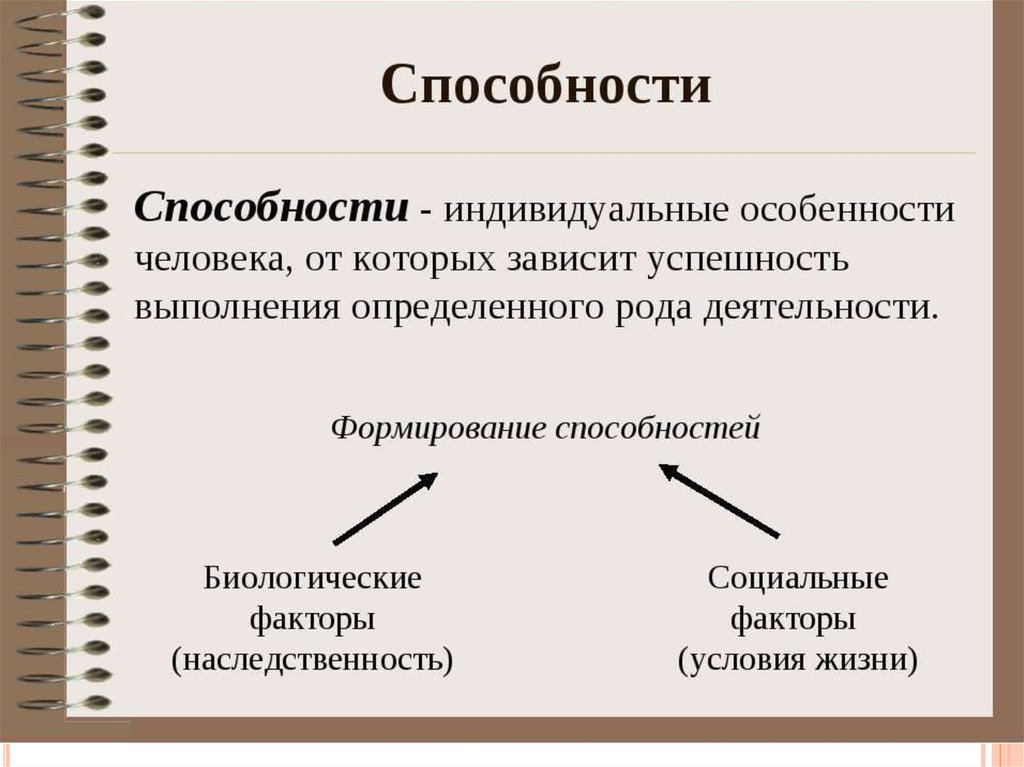 Способности

Способности - индивидуальные особенности человека, от которых зависит успешность выполнения определенного рода деятельности.

Формирование способностей

Биологические факторы (наследственность)

Социальные факторы (условия жизни)